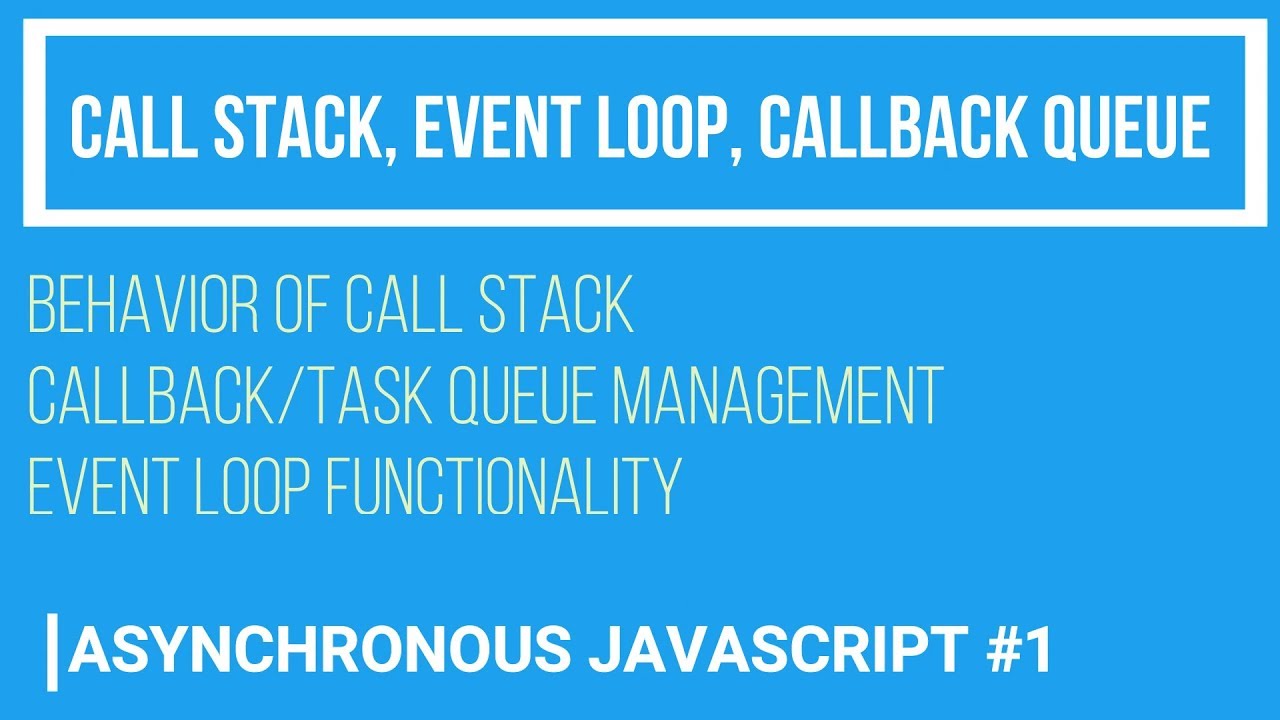 CALL STACK, EVENT LOOP, CALLBACK QUEUE

BEHAVIOR OF CALL STACK
CALLBACK/TASK QUEUE MANAGEMENT
EVENT LOOP FUNCTIONALITY

ASYNCHRONOUS JAVASCRIPT #1